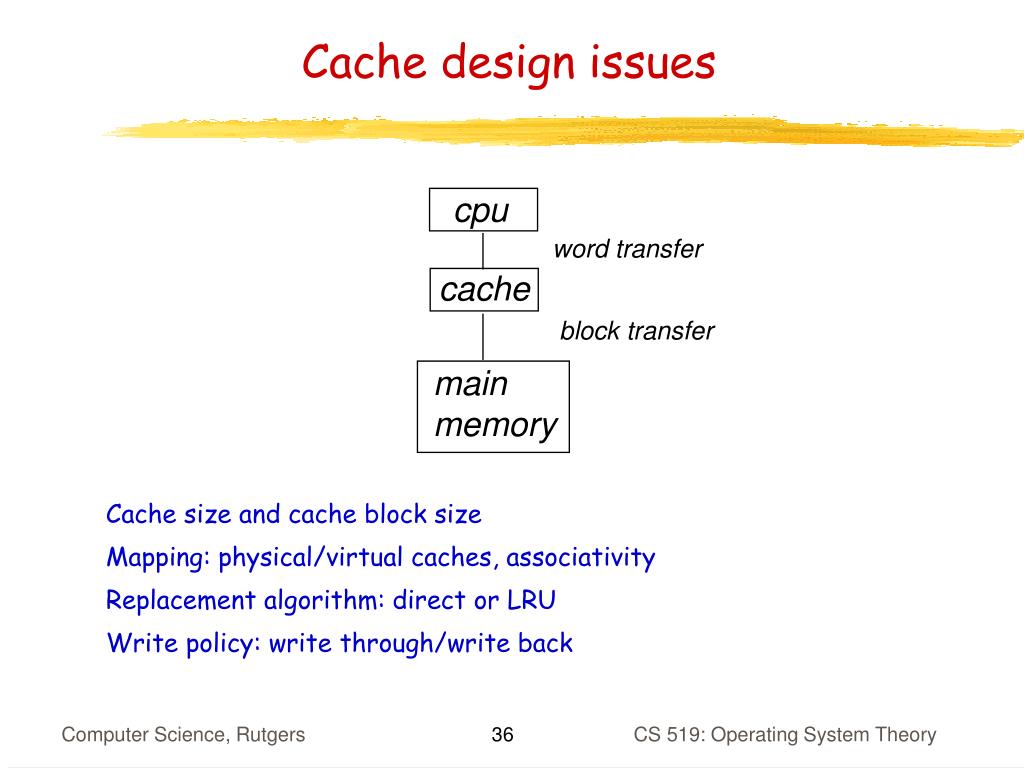 Cache design issues

cpu

word transfer

cache

block transfer

main memory

Cache size and cache block size

Mapping: physical/virtual caches, associativity

Replacement algorithm: direct or LRU

Write policy: write through/write back

Computer Science, Rutgers

36

CS 519: Operating System Theory